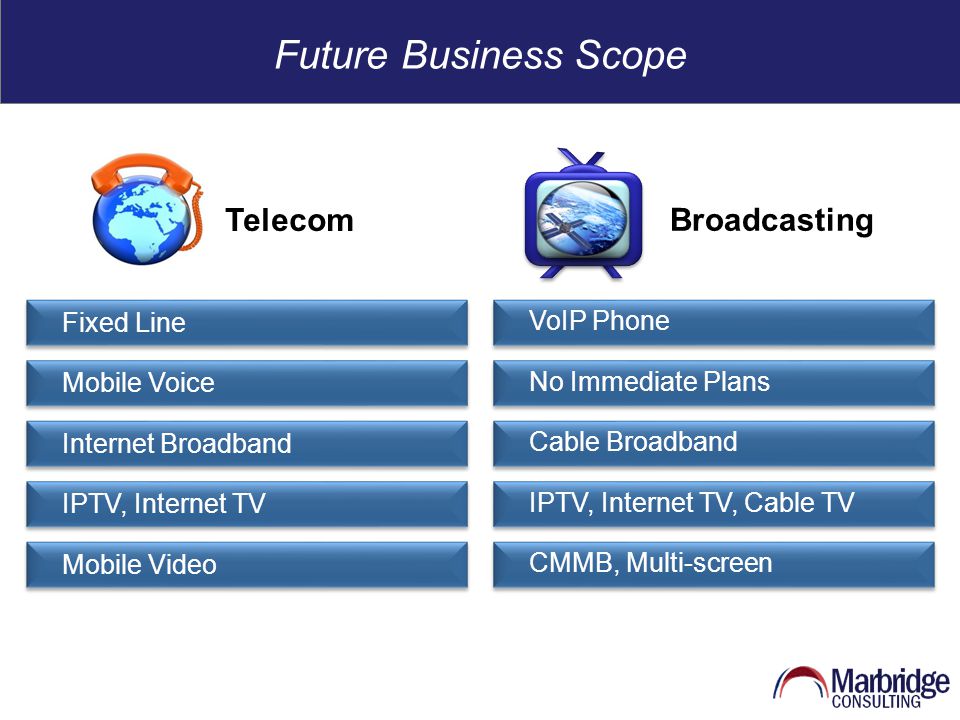 Future Business Scope

Telecom

Fixed Line

Mobile Voice

Internet Broadband

IPTV, Internet TV

Mobile Video

Broadcasting

VoIP Phone

No Immediate Plans

Cable Broadband

IPTV, Internet TV, Cable TV

CMMB, Multi-screen

Marbridge CONSULTING